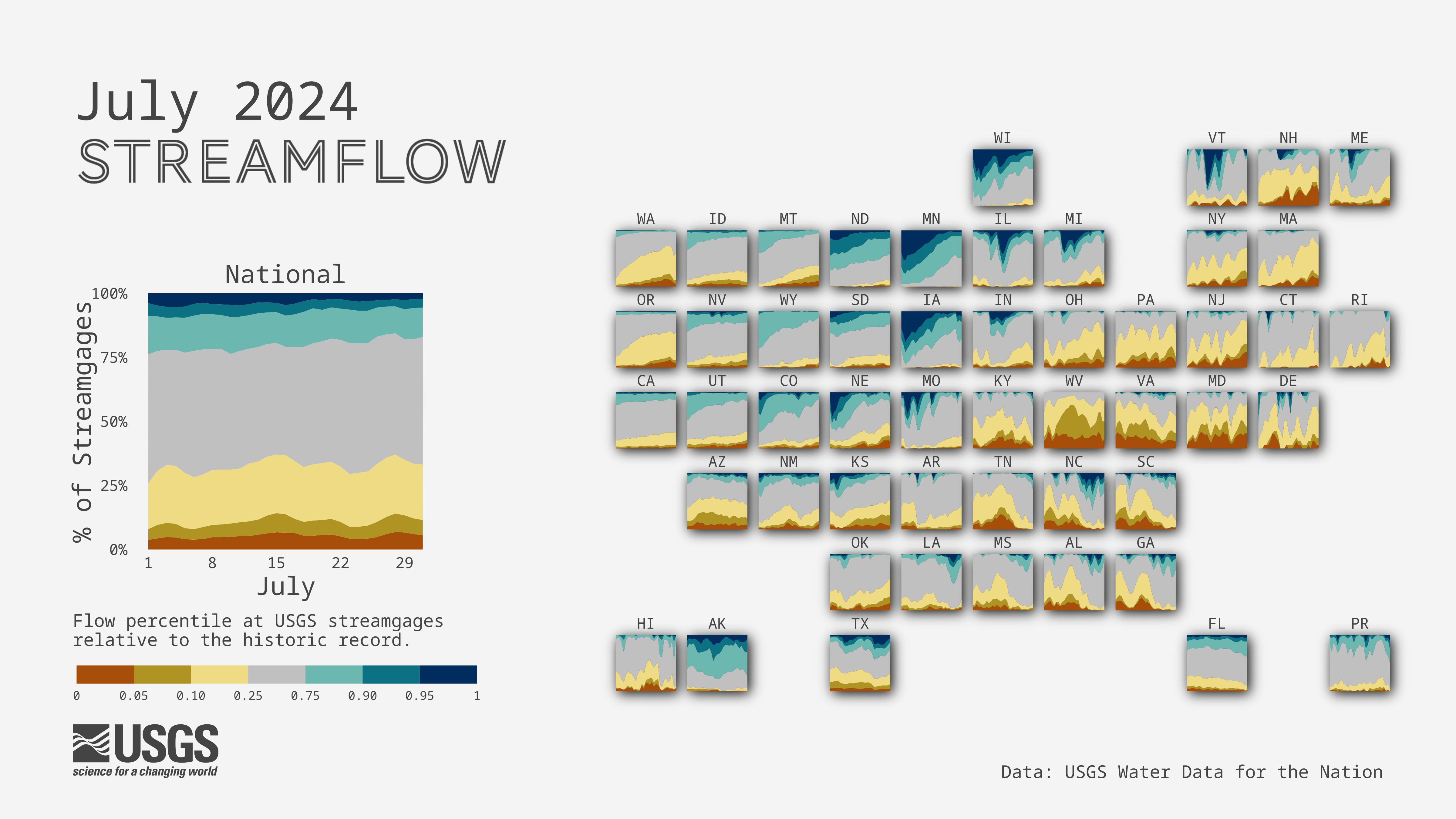 July 2024
STREAMFLOW

National

% of Streamgages

100%
75%
50%
25%
0%

1 8 15 22 29
July

Flow percentile at USGS streamgages relative to the historic record.

0 0.05 0.10 0.25 0.75 0.90 0.95 1

USGS
science for a changing world

WI VT NH ME
WA ID MT ND MN IL MI NY MA
OR NV WY SD IA IN OH PA NJ CT RI
CA UT CO NE MO KY WV VA MD DE
AZ NM KS AR TN NC SC
OK LA MS AL GA
HI AK TX FL PR

Data: USGS Water Data for the Nation